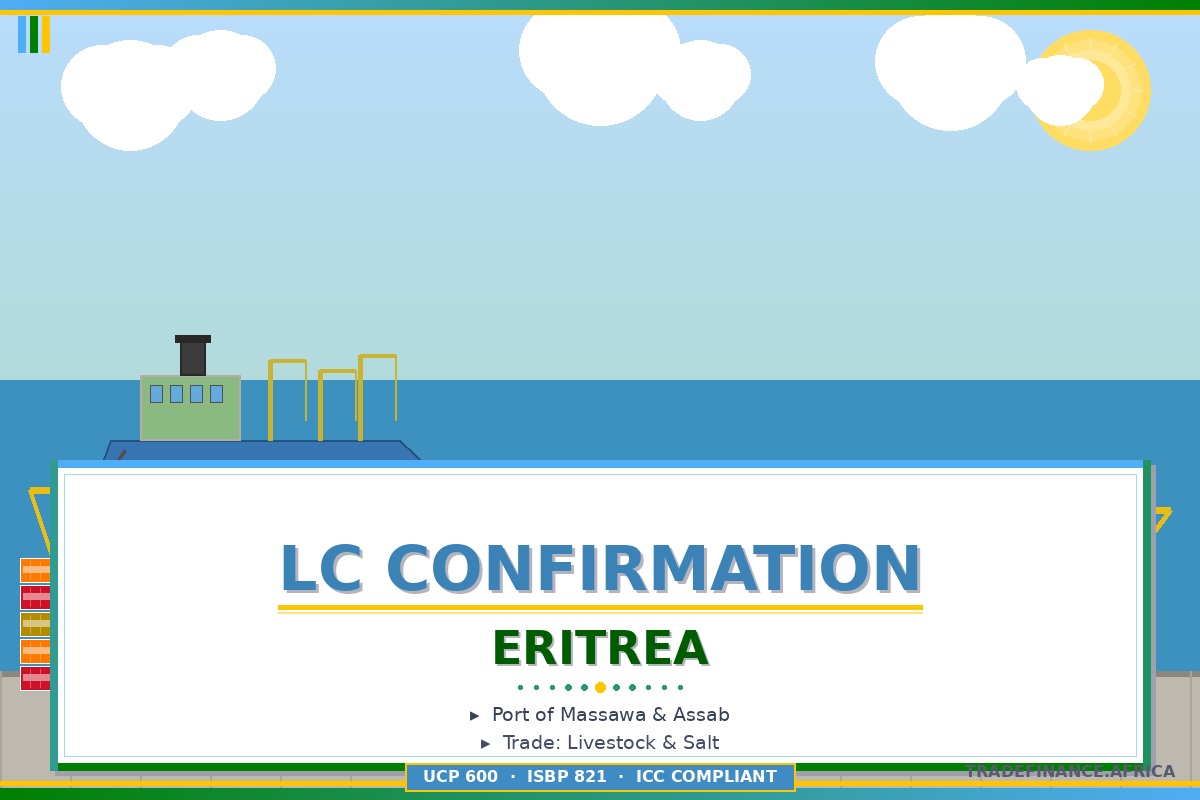 LC CONFIRMATION

ERITREA

▸ Port of Massawa & Assab

▸ Trade: Livestock & Salt

UCP 600 · ISBP 821 · ICC COMPLIANT

TRADEFINANCE.AFRICA